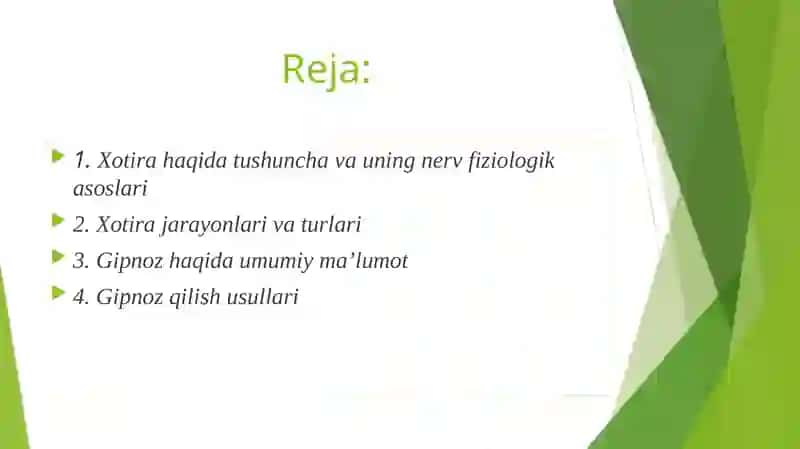 Reja:

1. Xotira haqida tushuncha va uning nerv fiziologik asoslari

2. Xotira jarayonlari va turlari

3. Gipnoz haqida umumiy ma’lumot

4. Gipnoz qilish usullari